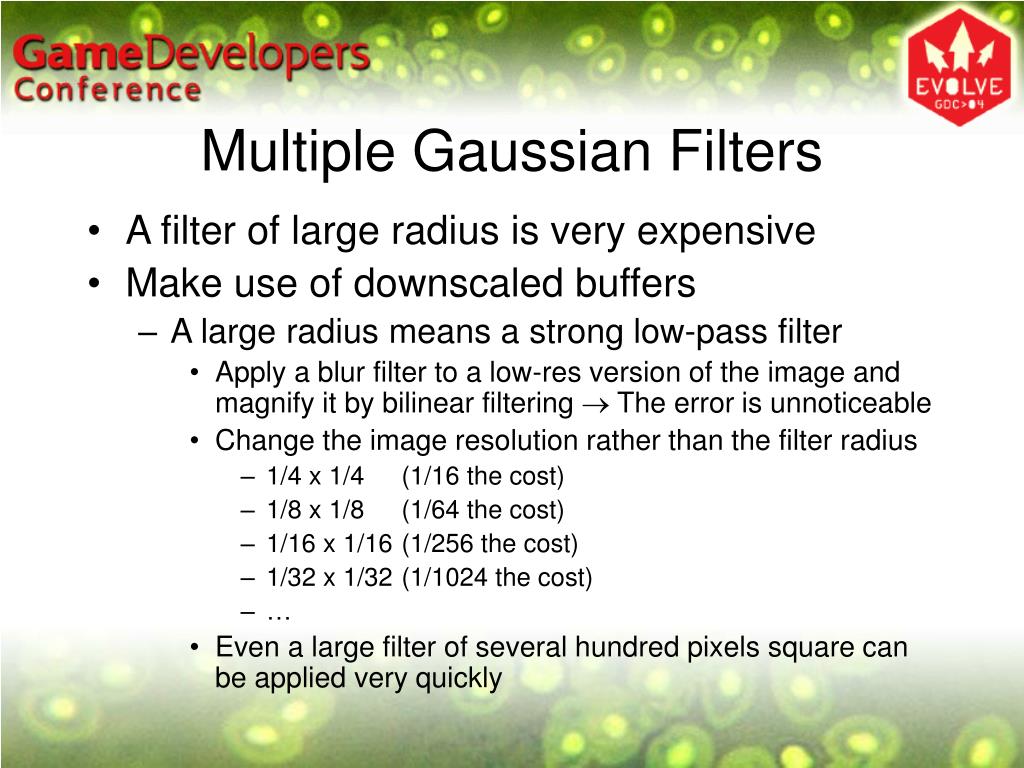 GameDevelopers Conference

EVOLVE GDC>04

Multiple Gaussian Filters

• A filter of large radius is very expensive
• Make use of downscaled buffers
– A large radius means a strong low-pass filter
• Apply a blur filter to a low-res version of the image and magnify it by bilinear filtering $\rightarrow$ The error is unnoticeable
• Change the image resolution rather than the filter radius
– 1/4 x 1/4 (1/16 the cost)
– 1/8 x 1/8 (1/64 the cost)
– 1/16 x 1/16 (1/256 the cost)
– 1/32 x 1/32 (1/1024 the cost)
– …
• Even a large filter of several hundred pixels square can be applied very quickly